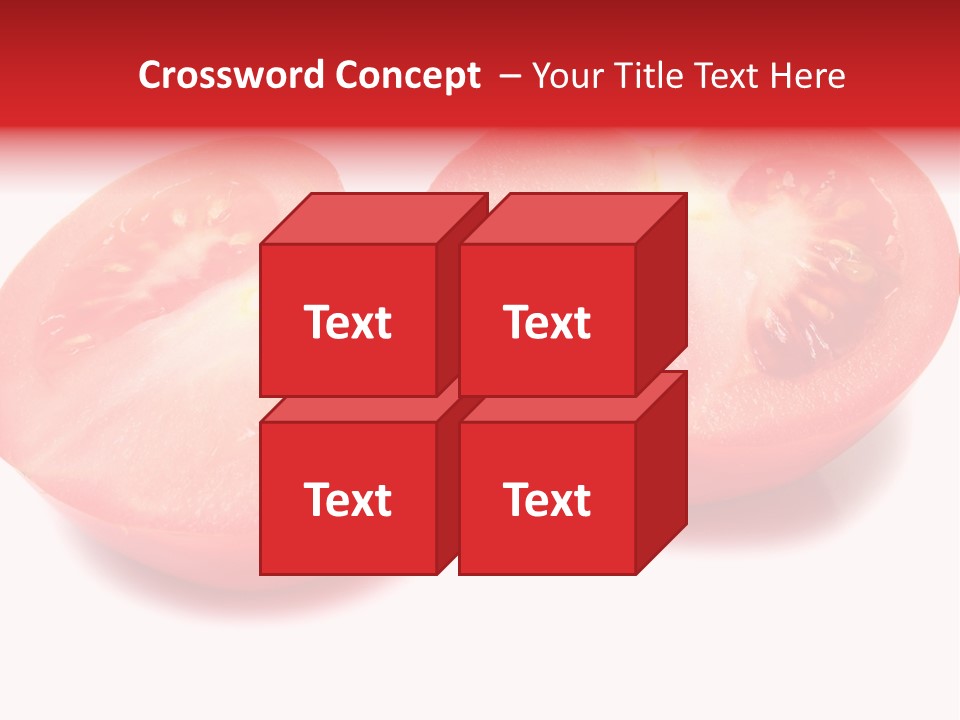 Crossword Concept – Your Title Text Here

Text

Text

Text

Text